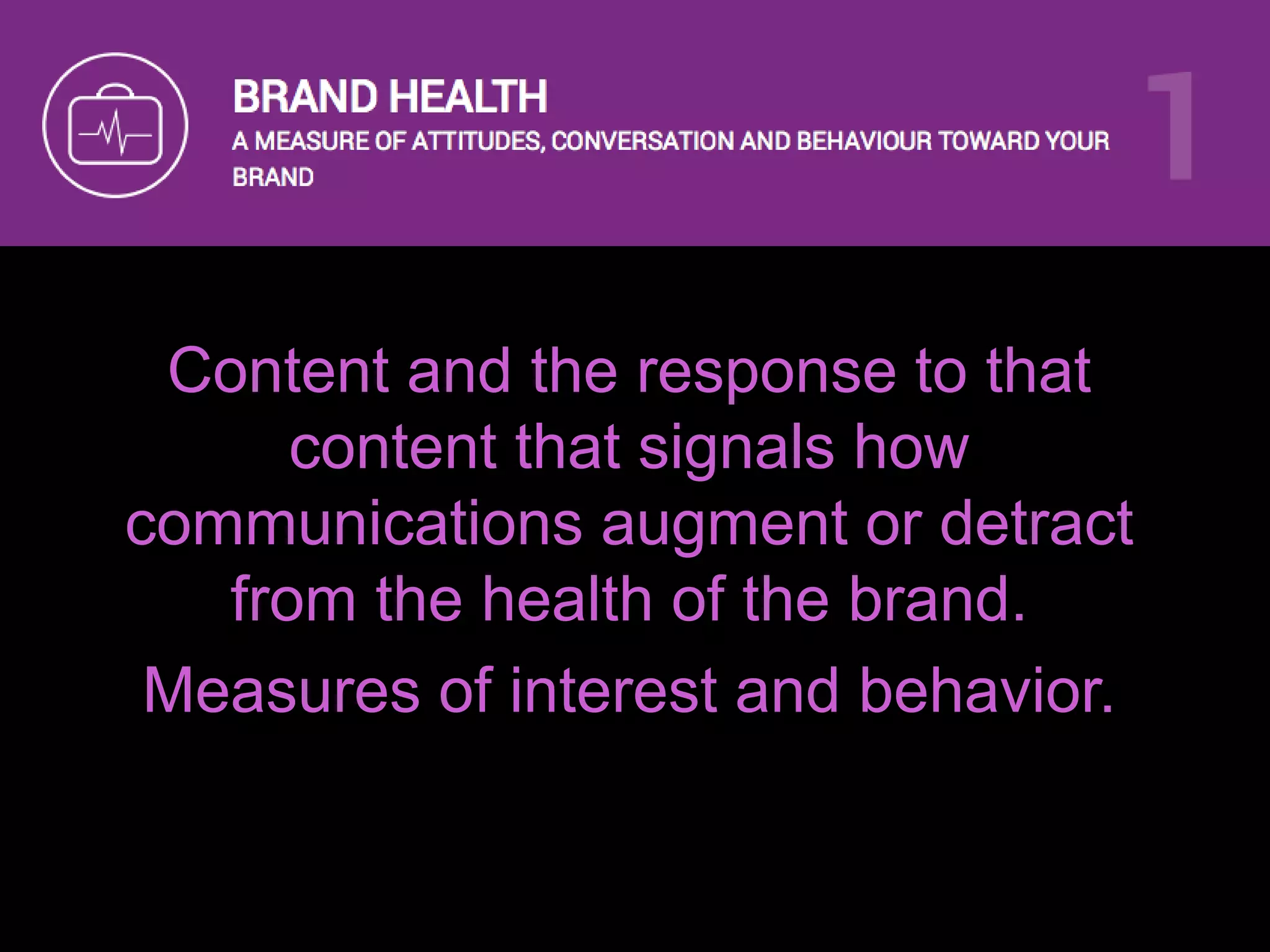 BRAND HEALTH

A MEASURE OF ATTITUDES, CONVERSATION AND BEHAVIOUR TOWARD YOUR BRAND

1

Content and the response to that content that signals how communications augment or detract from the health of the brand.

Measures of interest and behavior.